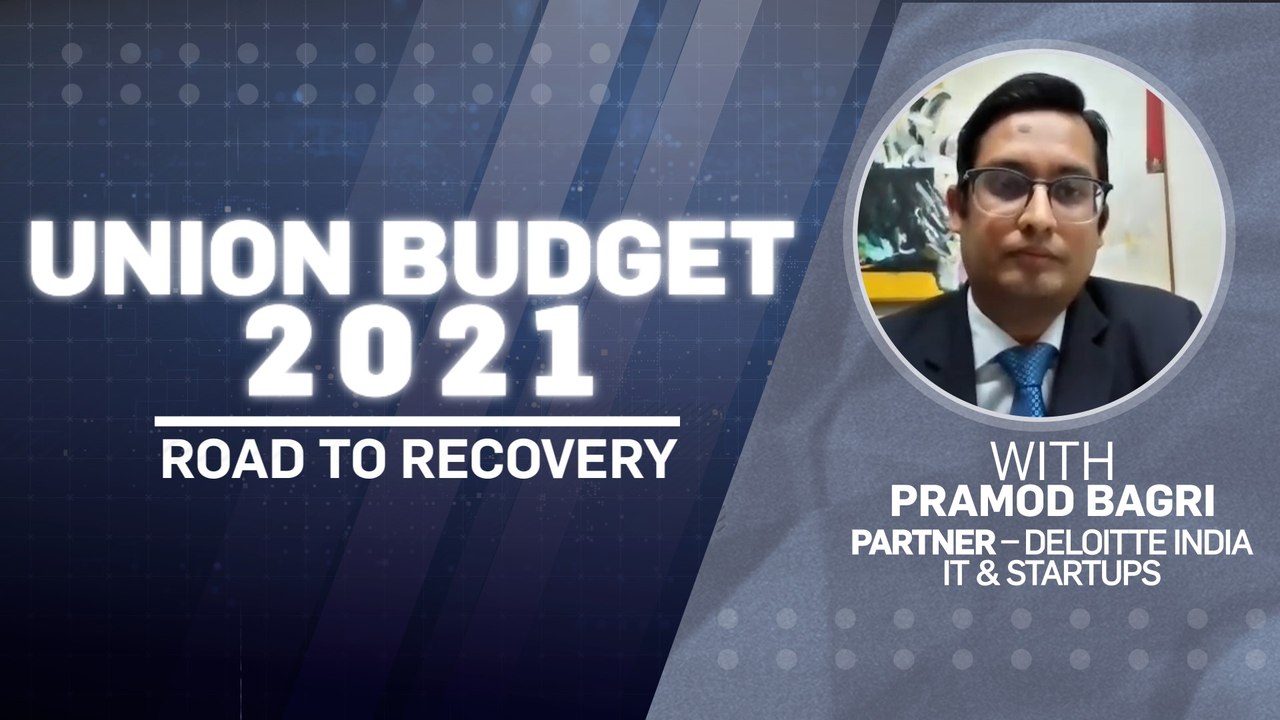 UNION BUDGET 2021

ROAD TO RECOVERY

WITH
PRAMOD BAGRI
PARTNER – DELOITTE INDIA
IT & STARTUPS